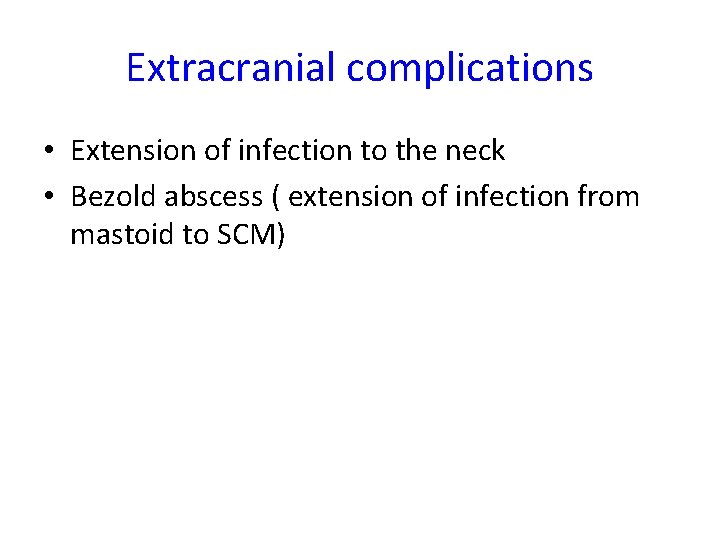 Extracranial complications

• Extension of infection to the neck
• Bezold abscess ( extension of infection from mastoid to SCM)